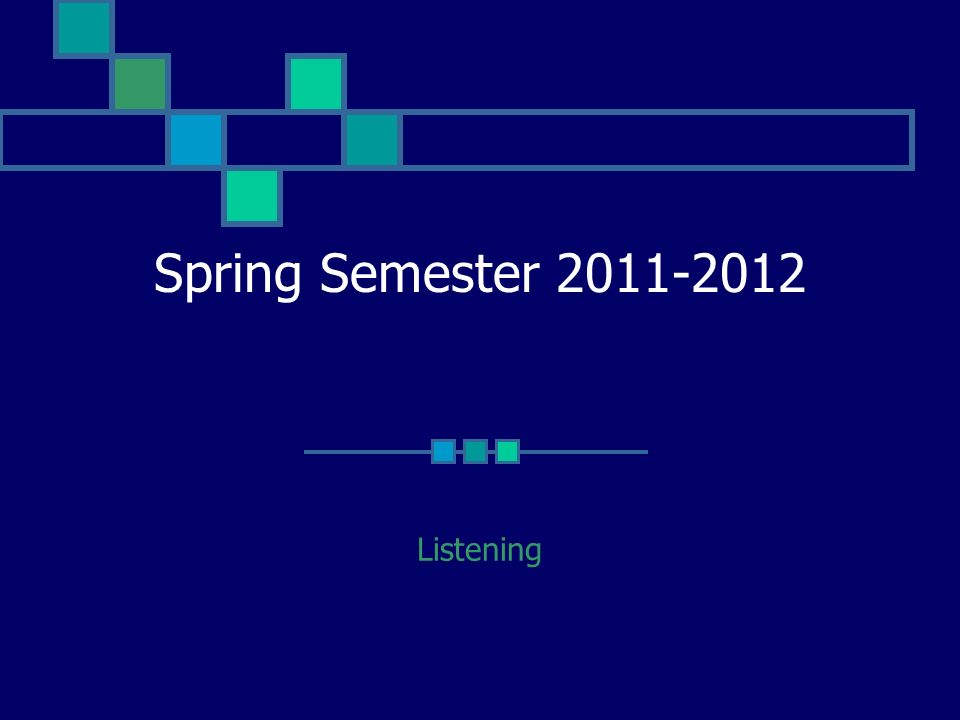 Spring Semester 2011-2012

Listening